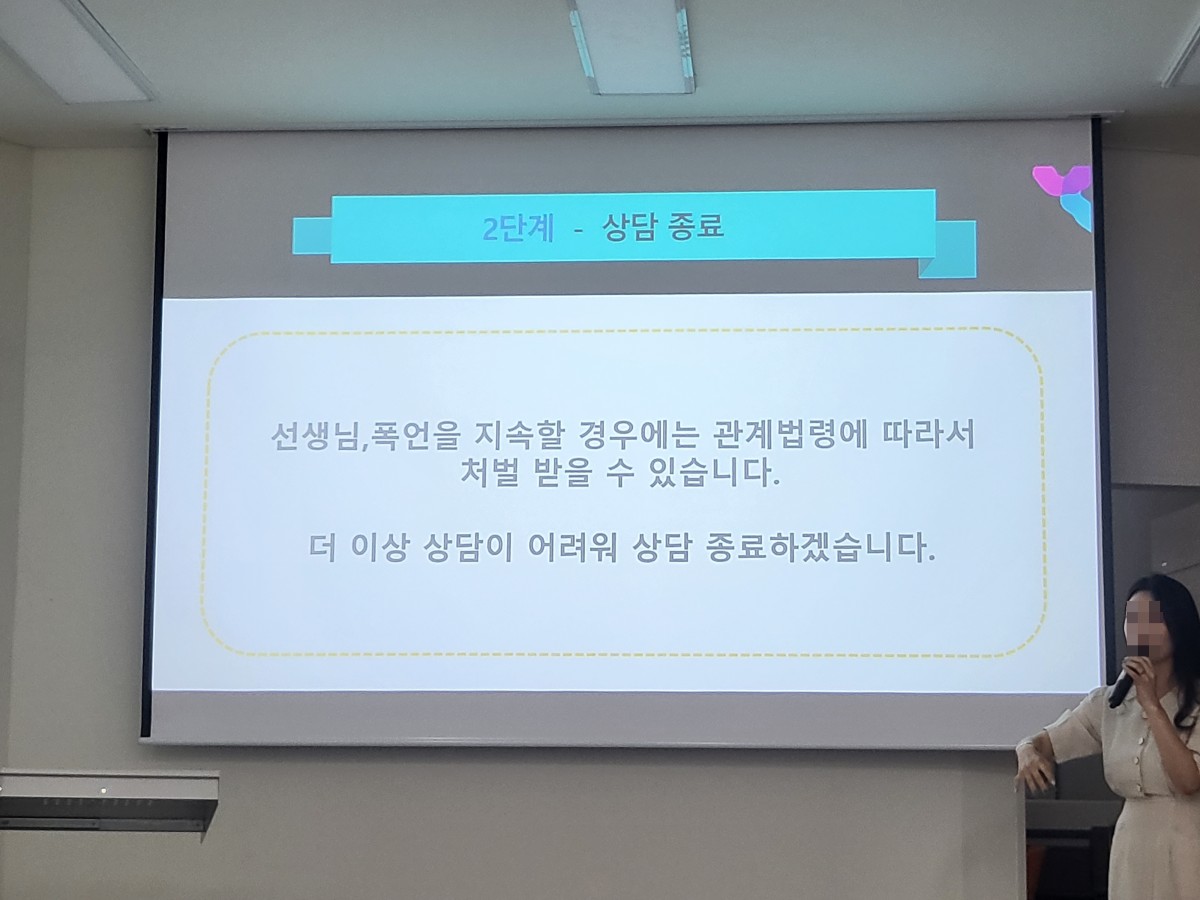 2단계 - 상담 종료

선생님,폭언을 지속할 경우에는 관계법령에 따라서 처벌 받을 수 있습니다.

더 이상 상담이 어려워 상담 종료하겠습니다.